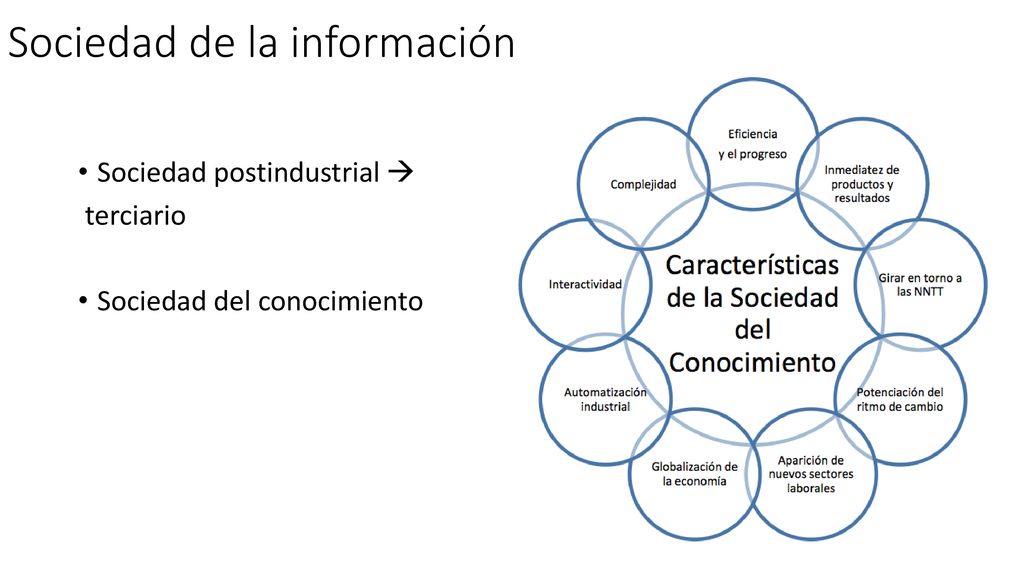 Sociedad de la información

• Sociedad postindustrial → terciario

• Sociedad del conocimiento

Características de la Sociedad del Conocimiento

Eficiencia y el progreso

Inmediatez de productos y resultados

Girar en torno a las NNTT

Potenciación del ritmo de cambio

Aparición de nuevos sectores laborales

Globalización de la economía

Automatización industrial

Interactividad

Complejidad